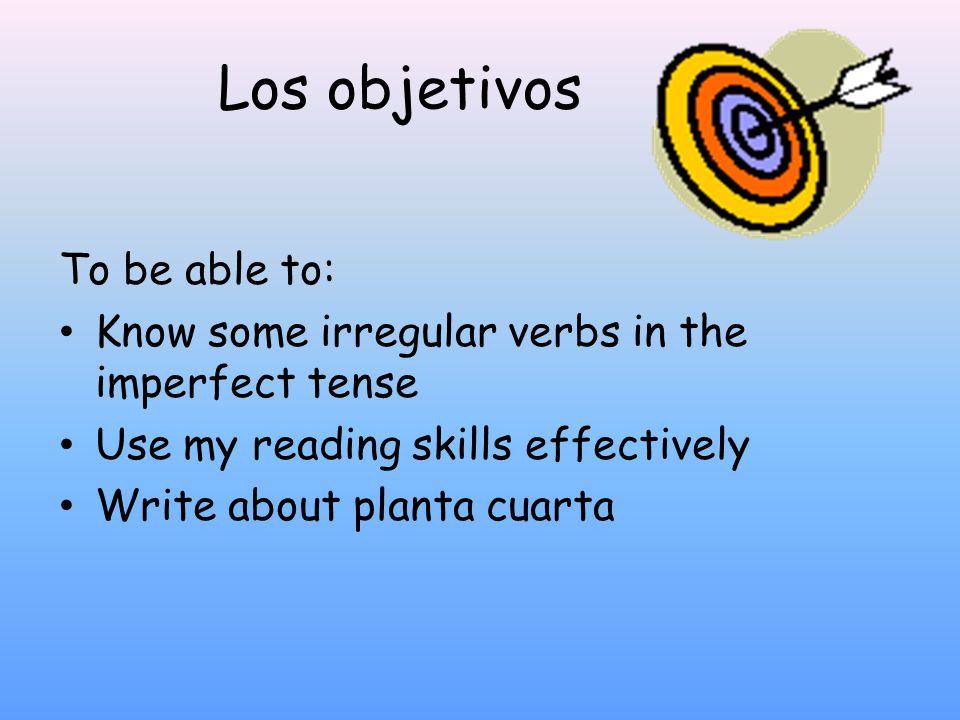 Los objetivos

To be able to:

• Know some irregular verbs in the imperfect tense
• Use my reading skills effectively
• Write about planta cuarta